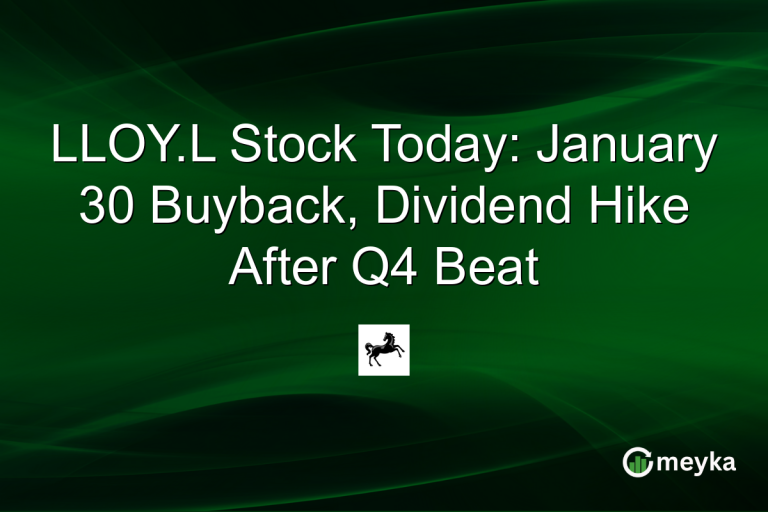 LLOY.L Stock Today: January 30 Buyback, Dividend Hike After Q4 Beat

meyka